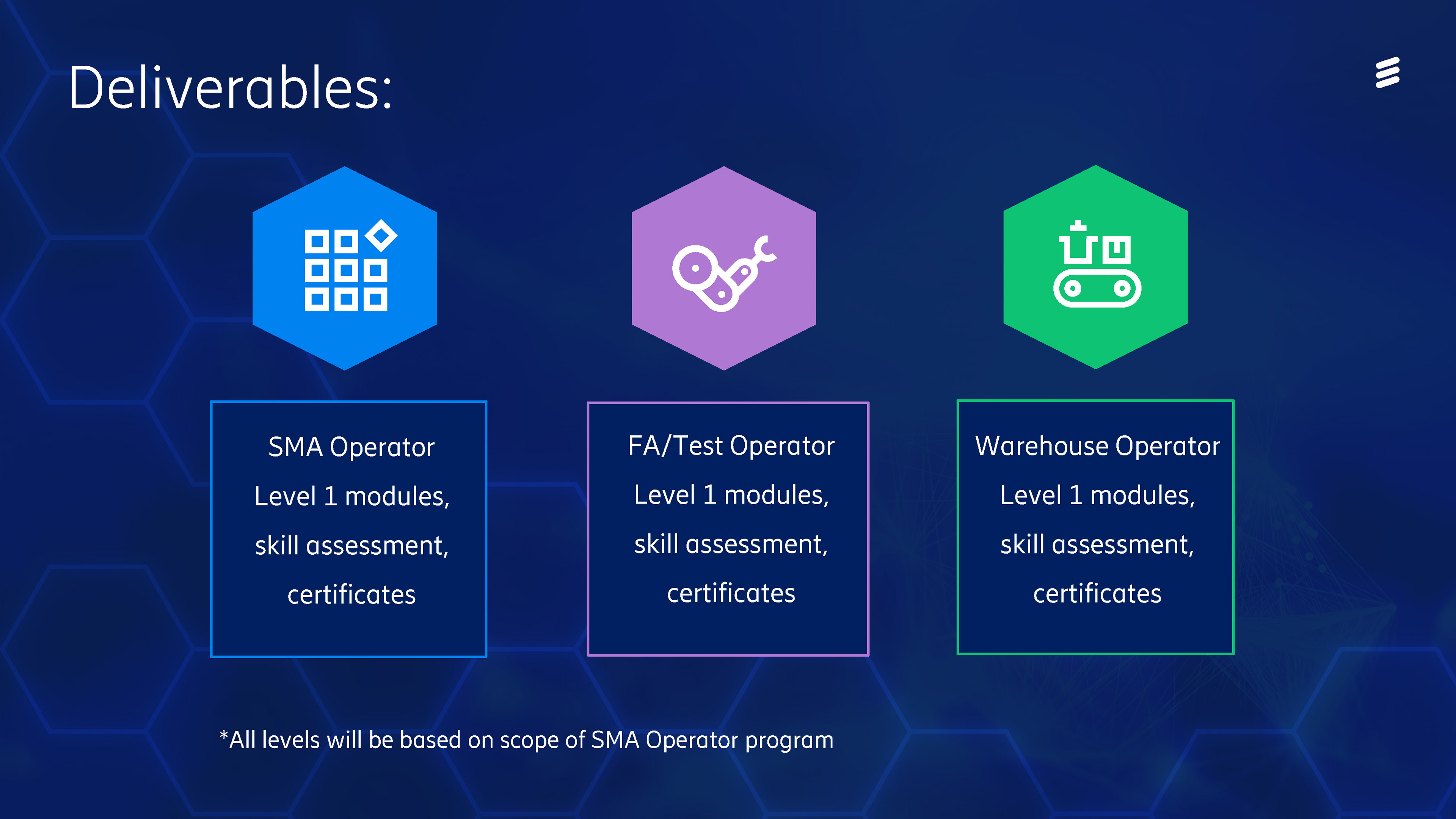 Deliverables:

SMA Operator
Level 1 modules,
skill assessment,
certificates

FA/Test Operator
Level 1 modules,
skill assessment,
certificates

Warehouse Operator
Level 1 modules,
skill assessment,
certificates

*All levels will be based on scope of SMA Operator program